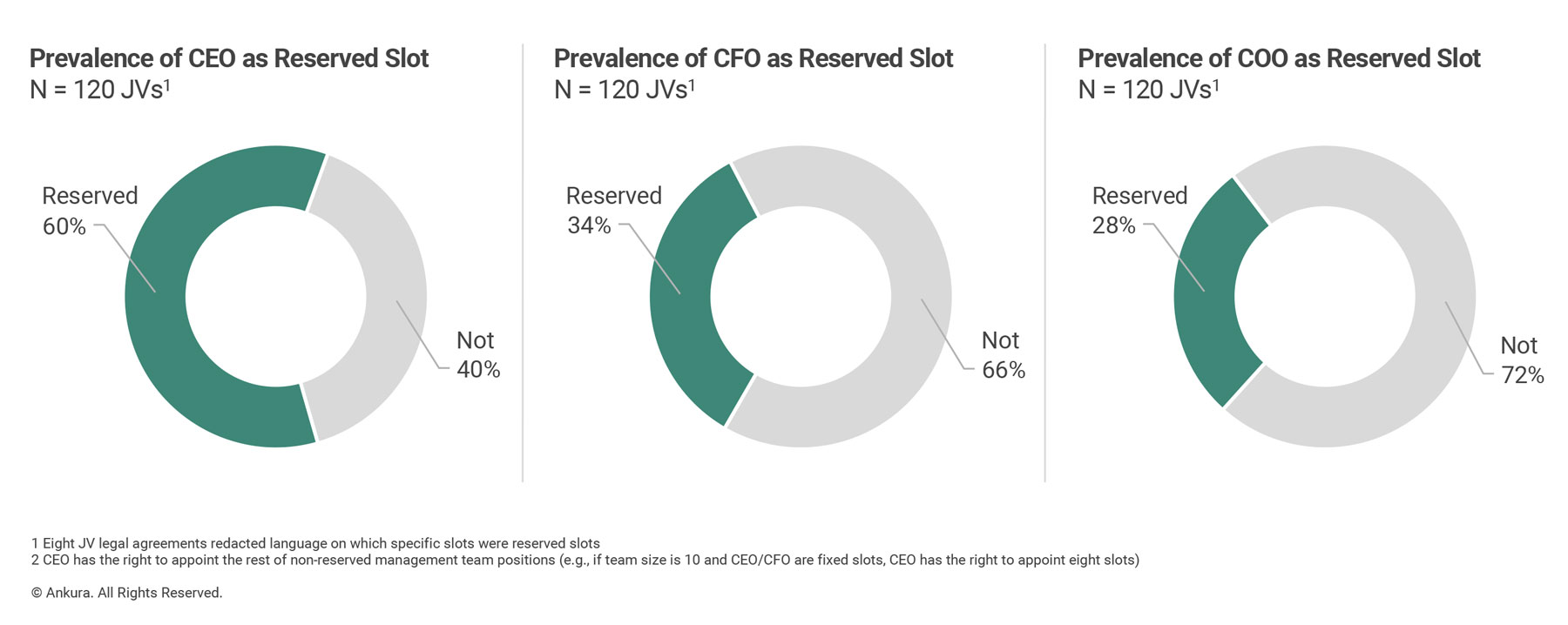 Prevalence of CEO as Reserved Slot
N = 120 JVs$^1$

Reserved
60%

Not
40%

Prevalence of CFO as Reserved Slot
N = 120 JVs$^1$

Reserved
34%

Not
66%

Prevalence of COO as Reserved Slot
N = 120 JVs$^1$

Reserved
28%

Not
72%

1 Eight JV legal agreements redacted language on which specific slots were reserved slots
2 CEO has the right to appoint the rest of non-reserved management team positions (e.g., if team size is 10 and CEO/CFO are fixed slots, CEO has the right to appoint eight slots)

© Ankura. All Rights Reserved.